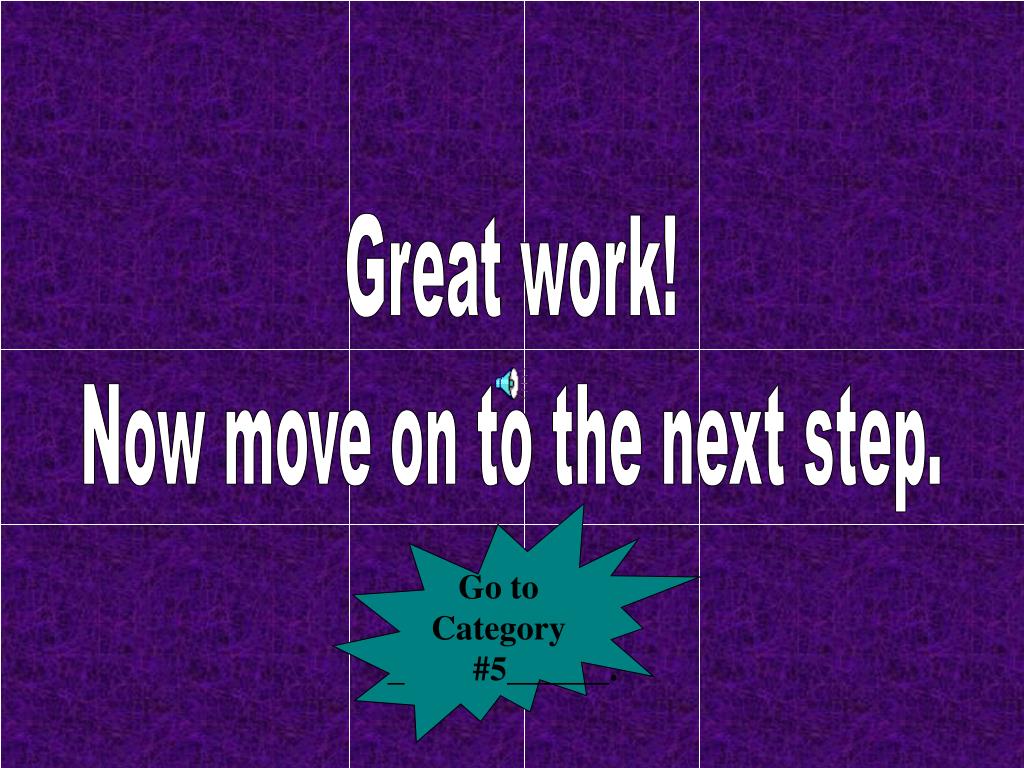 Great work!
Now move on to the next step.

Go to Category _ #5______.